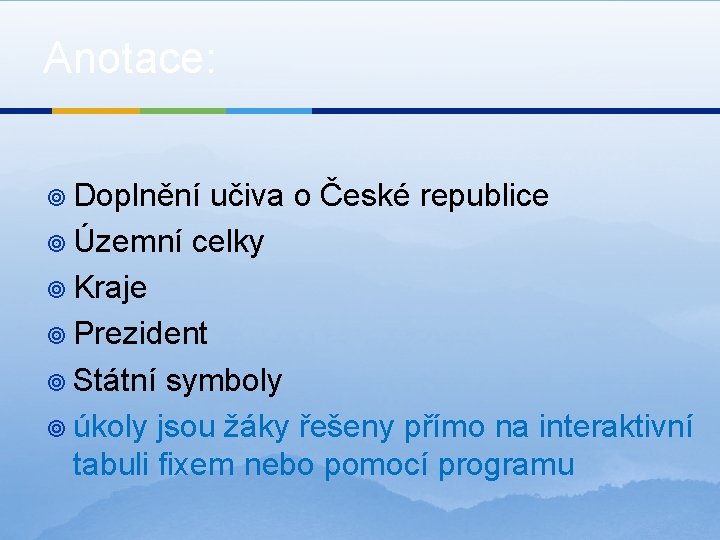 Anotace:

Doplnění učiva o České republice
Územní celky
Kraje
Prezident
Státní symboly
úkoly jsou žáky řešeny přímo na interaktivní tabuli fixem nebo pomocí programu